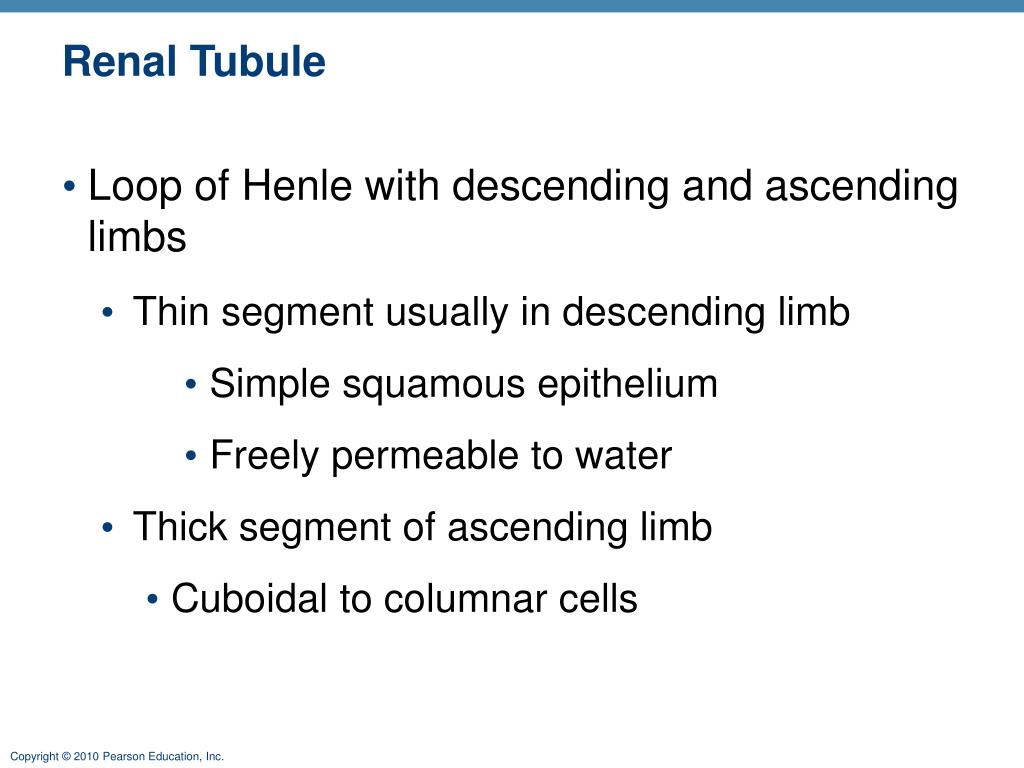 Renal Tubule

• Loop of Henle with descending and ascending limbs

• Thin segment usually in descending limb

• Simple squamous epithelium

• Freely permeable to water

• Thick segment of ascending limb

• Cuboidal to columnar cells

Copyright © 2010 Pearson Education, Inc.